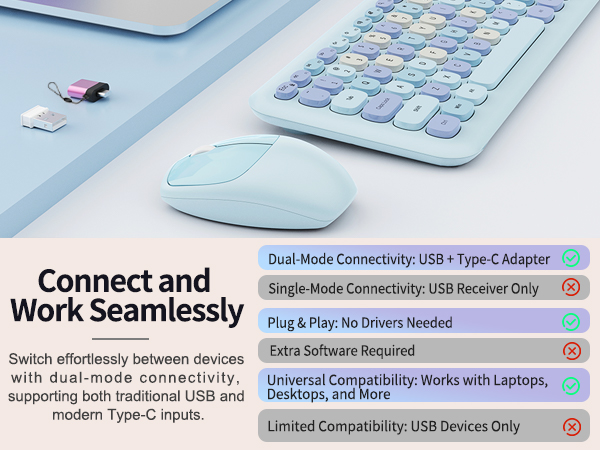 Connect and Work Seamlessly

Switch effortlessly between devices with dual-mode connectivity, supporting both traditional USB and modern Type-C inputs.

Dual-Mode Connectivity: USB + Type-C Adapter

Single-Mode Connectivity: USB Receiver Only

Plug & Play: No Drivers Needed

Extra Software Required

Universal Compatibility: Works with Laptops, Desktops, and More

Limited Compatibility: USB Devices Only